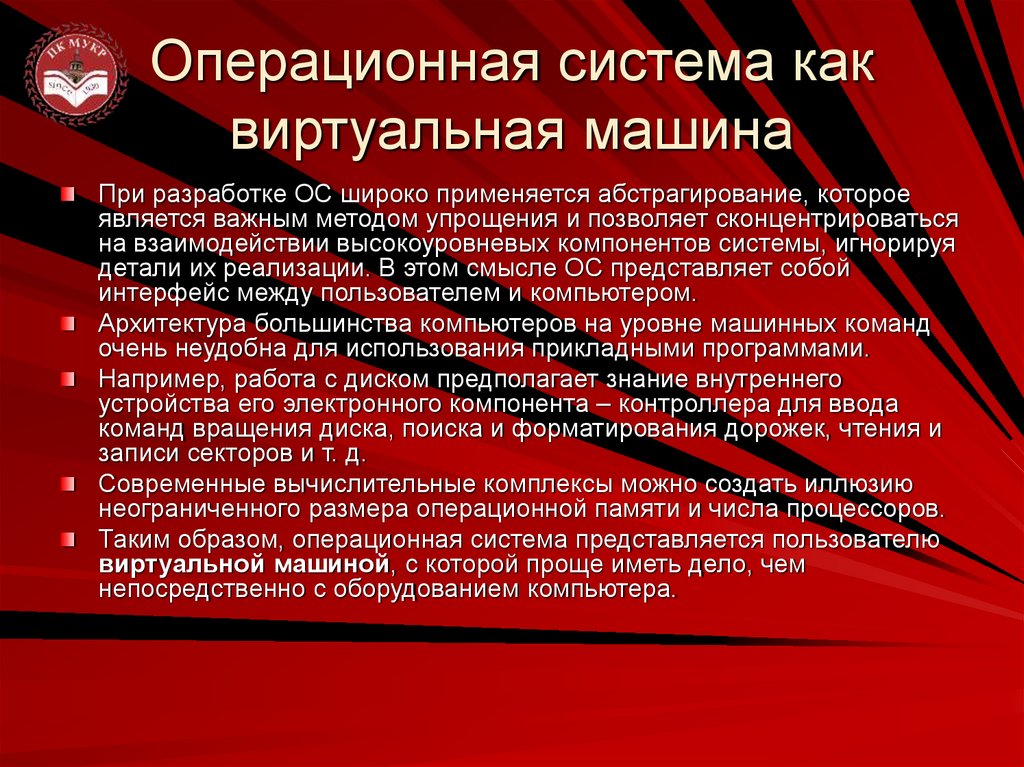 ПК МУКР
SINCE 1930

Операционная система как виртуальная машина

При разработке ОС широко применяется абстрагирование, которое является важным методом упрощения и позволяет сконцентрироваться на взаимодействии высокоуровневых компонентов системы, игнорируя детали их реализации. В этом смысле ОС представляет собой интерфейс между пользователем и компьютером.

Архитектура большинства компьютеров на уровне машинных команд очень неудобна для использования прикладными программами.

Например, работа с диском предполагает знание внутреннего устройства его электронного компонента – контроллера для ввода команд вращения диска, поиска и форматирования дорожек, чтения и записи секторов и т. д.

Современные вычислительные комплексы можно создать иллюзию неограниченного размера операционной памяти и числа процессоров.

Таким образом, операционная система представляется пользователю виртуальной машиной, с которой проще иметь дело, чем непосредственно с оборудованием компьютера.